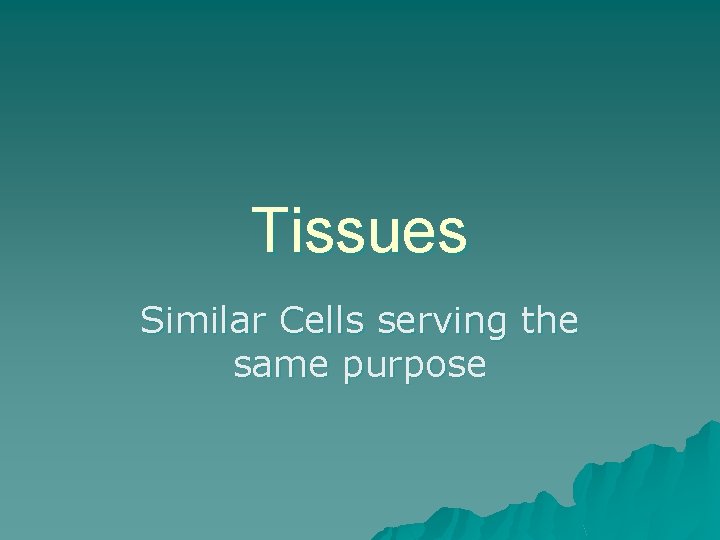 Tissues

Similar Cells serving the same purpose